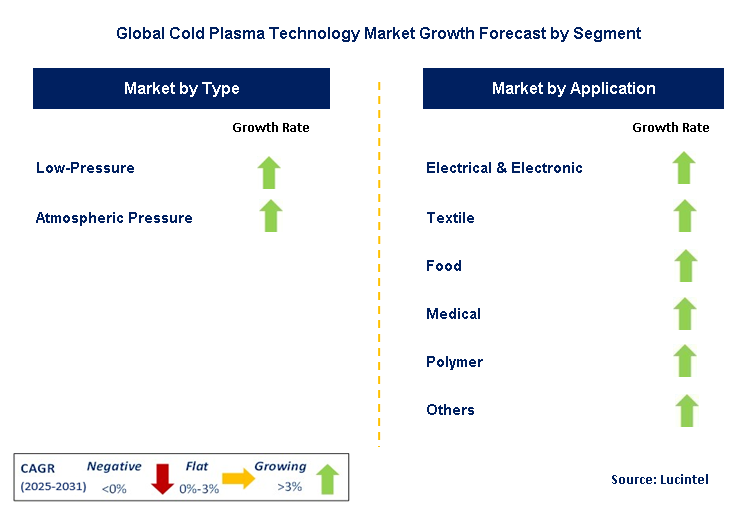 Global Cold Plasma Technology Market Growth Forecast by Segment

Market by Type

Growth Rate

Low-Pressure

Atmospheric Pressure

Market by Application

Growth Rate

Electrical & Electronic

Textile

Food

Medical

Polymer

Others

CAGR (2025-2031)

Negative <0%

Flat 0%-3%

Growing >3%

Source: Lucintel